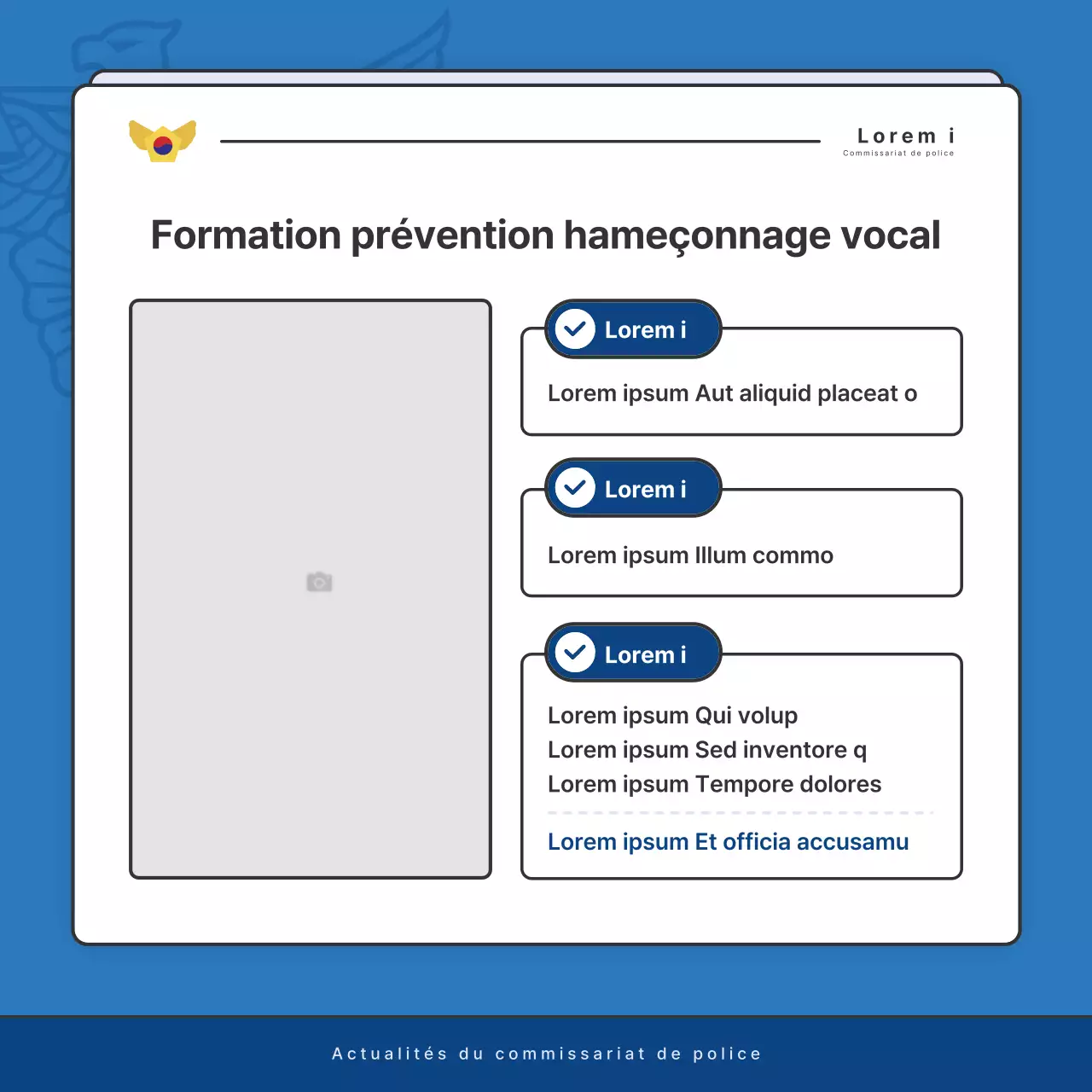 Lorem i
Commissariat de police

Formation prévention hameçonnage vocal

Lorem i

Lorem ipsum Aut aliquid placeat o

Lorem i

Lorem ipsum Illum commo

Lorem i

Lorem ipsum Qui volup
Lorem ipsum Sed inventore q
Lorem ipsum Tempore dolores

Lorem ipsum Et officia accusamu

Actualités du commissariat de police